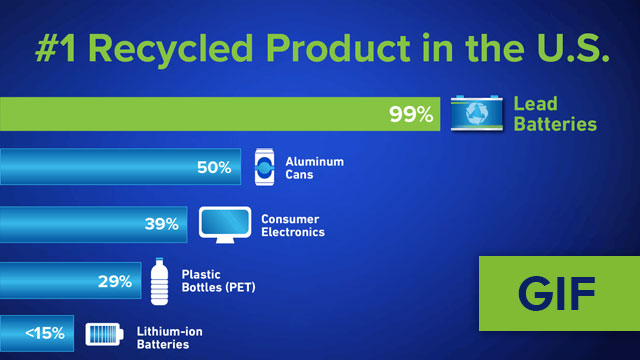 #1 Recycled Product in the U.S.

99% Lead Batteries

50% Aluminum Cans

39% Consumer Electronics

29% Plastic Bottles (PET)

<15% Lithium-ion Batteries

GIF